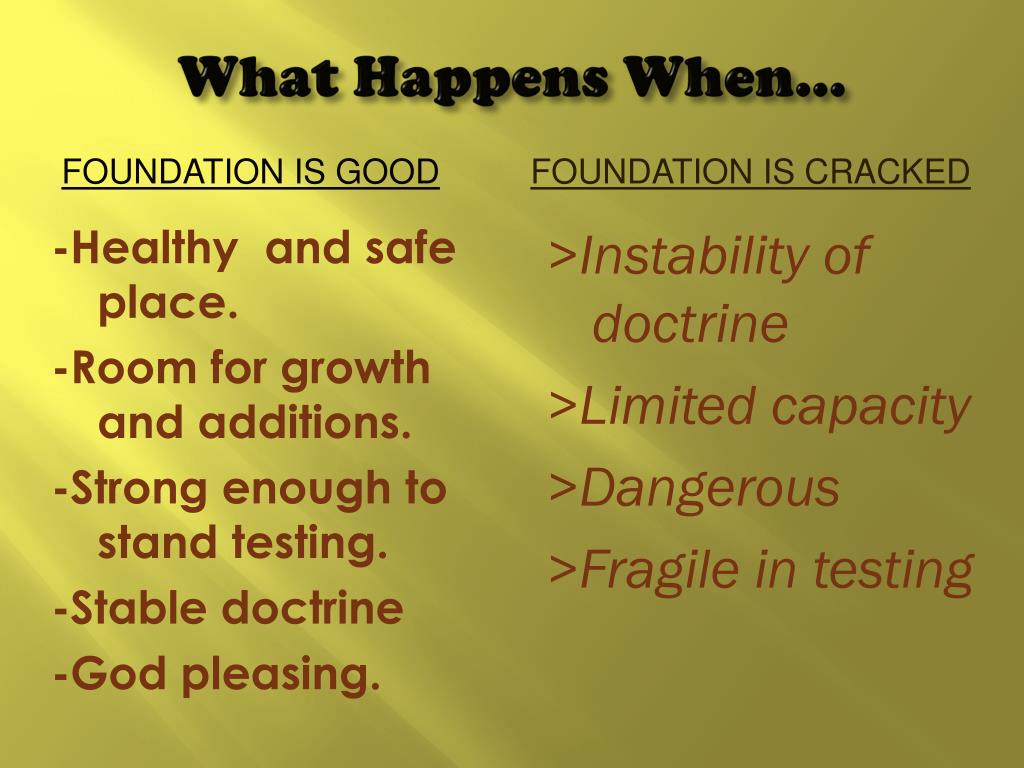 What Happens When…

FOUNDATION IS GOOD

-Healthy and safe place.

-Room for growth and additions.

-Strong enough to stand testing.

-Stable doctrine

-God pleasing.

FOUNDATION IS CRACKED

>Instability of doctrine

>Limited capacity

>Dangerous

>Fragile in testing